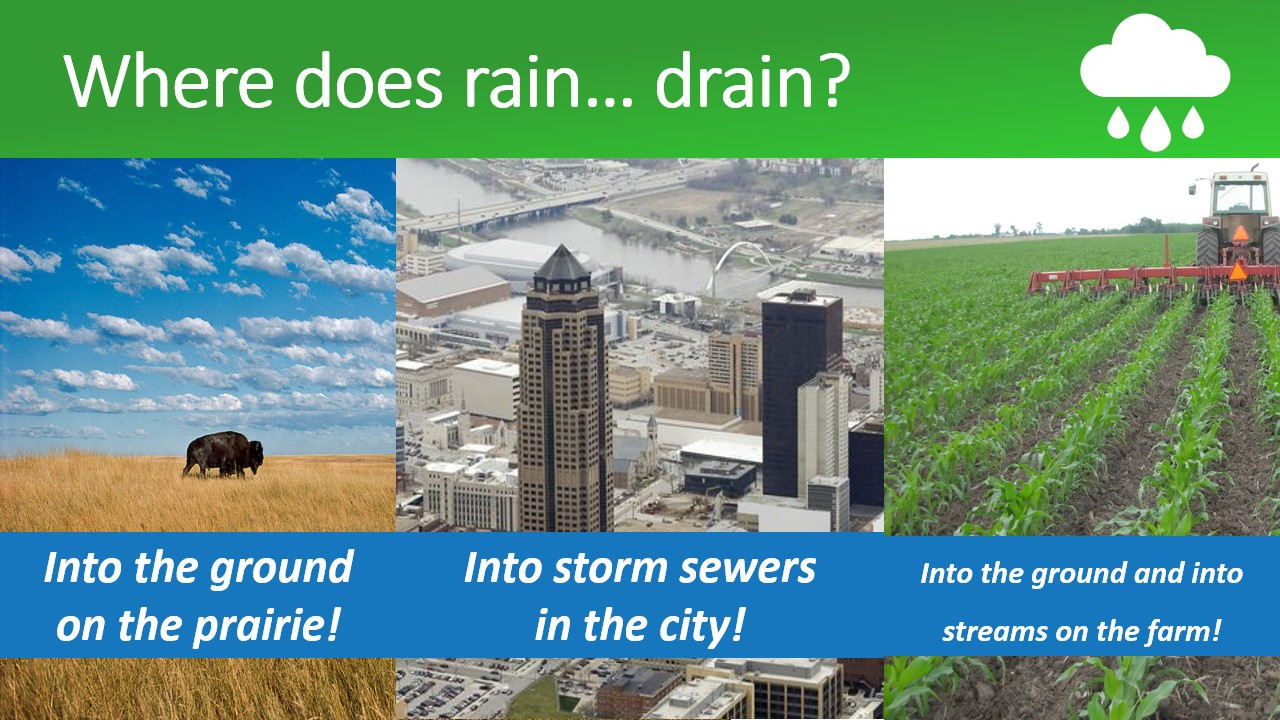 Where does rain… drain?

Into the ground on the prairie!

Into storm sewers in the city!

Into the ground and into streams on the farm!